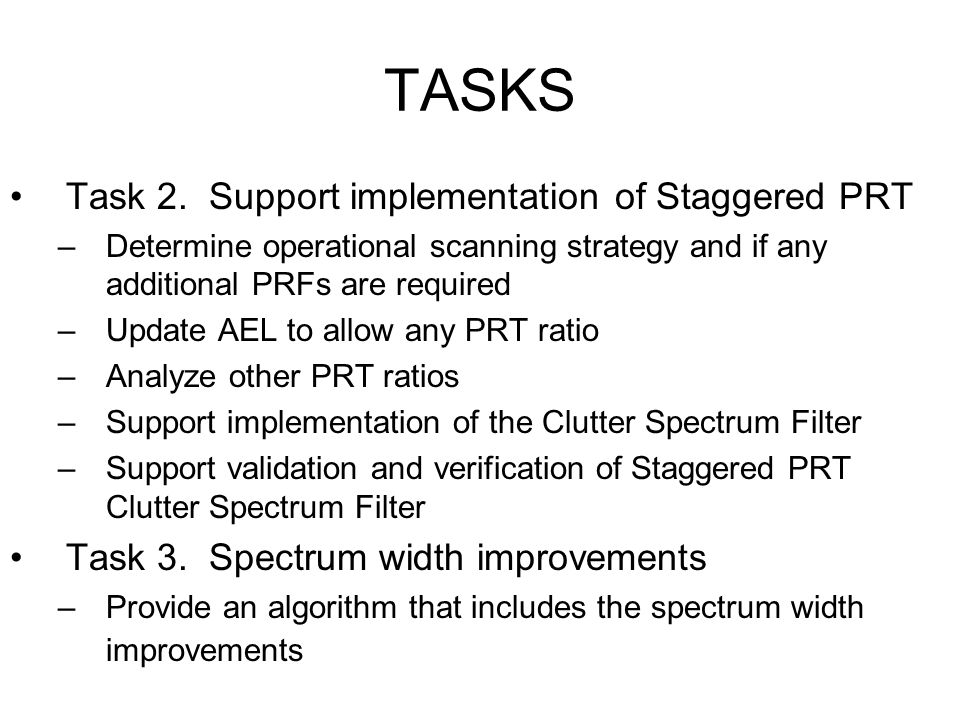 TASKS

• Task 2. Support implementation of Staggered PRT
– Determine operational scanning strategy and if any additional PRFs are required
– Update AEL to allow any PRT ratio
– Analyze other PRT ratios
– Support implementation of the Clutter Spectrum Filter
– Support validation and verification of Staggered PRT Clutter Spectrum Filter

• Task 3. Spectrum width improvements
– Provide an algorithm that includes the spectrum width improvements